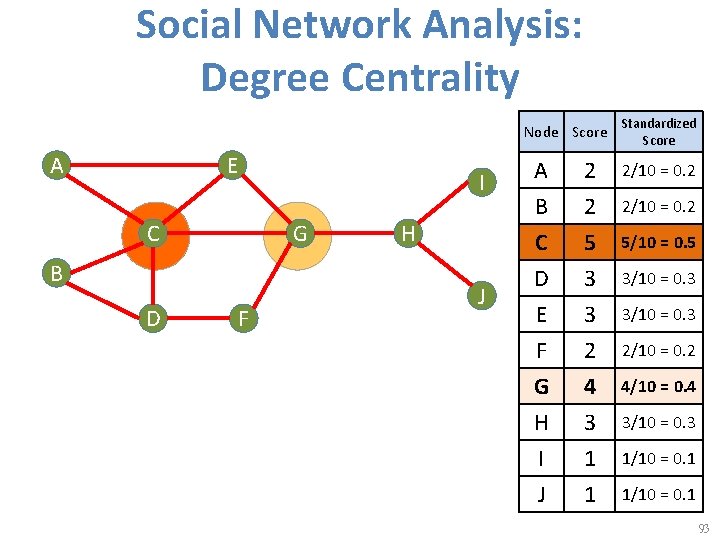 Social Network Analysis: Degree Centrality

A
E
I
C
G
H
B
J
D
F

| Node | Score | Standardized Score |
|---|---|---|
| A | 2 | 2/10 = 0.2 |
| B | 2 | 2/10 = 0.2 |
| C | 5 | 5/10 = 0.5 |
| D | 3 | 3/10 = 0.3 |
| E | 3 | 3/10 = 0.3 |
| F | 2 | 2/10 = 0.2 |
| G | 4 | 4/10 = 0.4 |
| H | 3 | 3/10 = 0.3 |
| I | 1 | 1/10 = 0.1 |
| J | 1 | 1/10 = 0.1 |

93